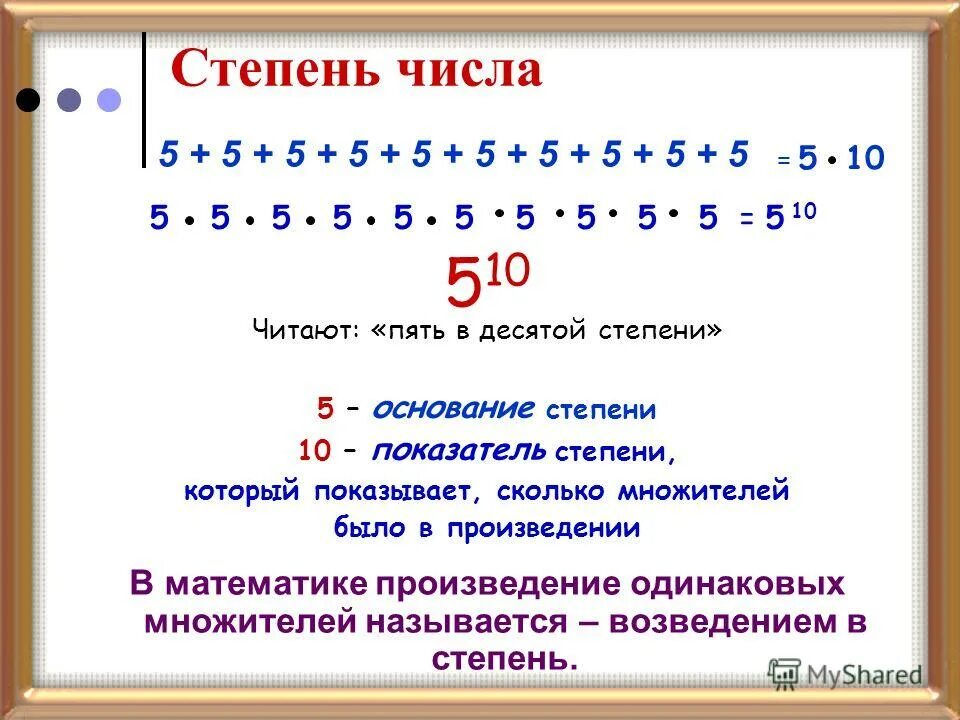 Степень числа

$5 + 5 + 5 + 5 + 5 + 5 + 5 + 5 + 5 + 5 = 5 \cdot 10$

$5 \cdot 5 \cdot 5 \cdot 5 \cdot 5 \cdot 5 \cdot 5 \cdot 5 \cdot 5 \cdot 5 = 5^{10}$

$5^{10}$

Читают: «пять в десятой степени»

5 – основание степени

10 – показатель степени, который показывает, сколько множителей было в произведении

В математике произведение одинаковых множителей называется – возведением в степень.

MyShared